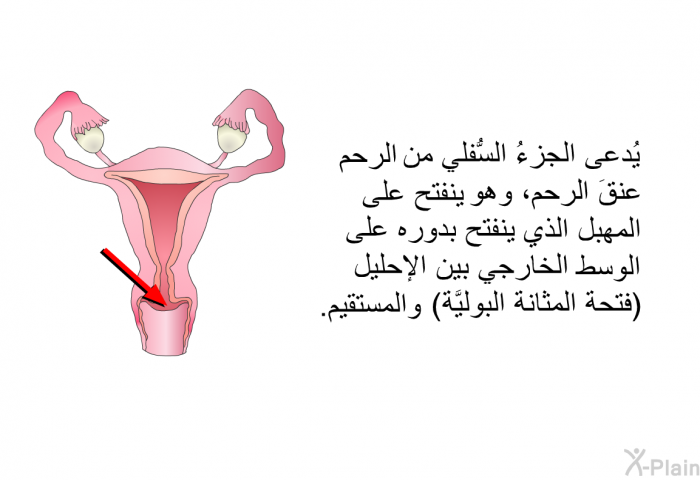 يُدعى الجزءُ السُّفلي من الرحم عنقَ الرحم، وهو ينفتح على المهبل الذي ينفتح بدوره على الوسط الخارجي بين الإحليل (فتحة المثانة البوليَّة) والمستقيم.

X-Plain